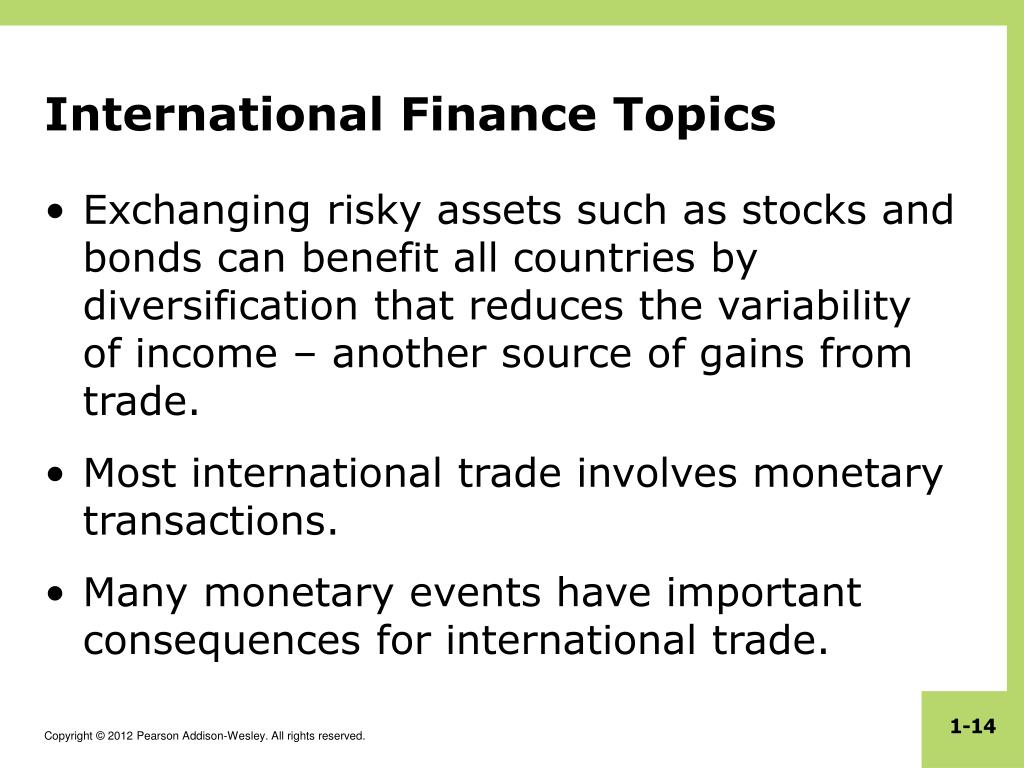 International Finance Topics

• Exchanging risky assets such as stocks and bonds can benefit all countries by diversification that reduces the variability of income – another source of gains from trade.

• Most international trade involves monetary transactions.

• Many monetary events have important consequences for international trade.

Copyright © 2012 Pearson Addison-Wesley. All rights reserved.

1-14